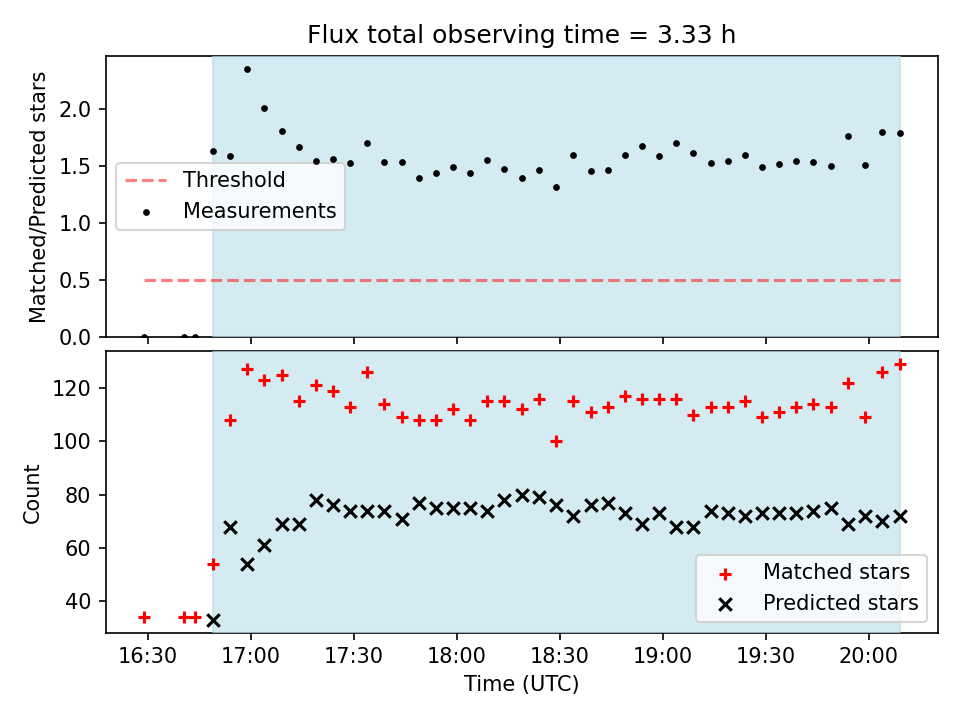 Flux total observing time = 3.33 h

Matched/Predicted stars

2.0
1.5
1.0
0.5
0.0

Threshold
Measurements

Count

120
100
80
60
40

Matched stars
Predicted stars

16:30
17:00
17:30
18:00
18:30
19:00
19:30
20:00

Time (UTC)